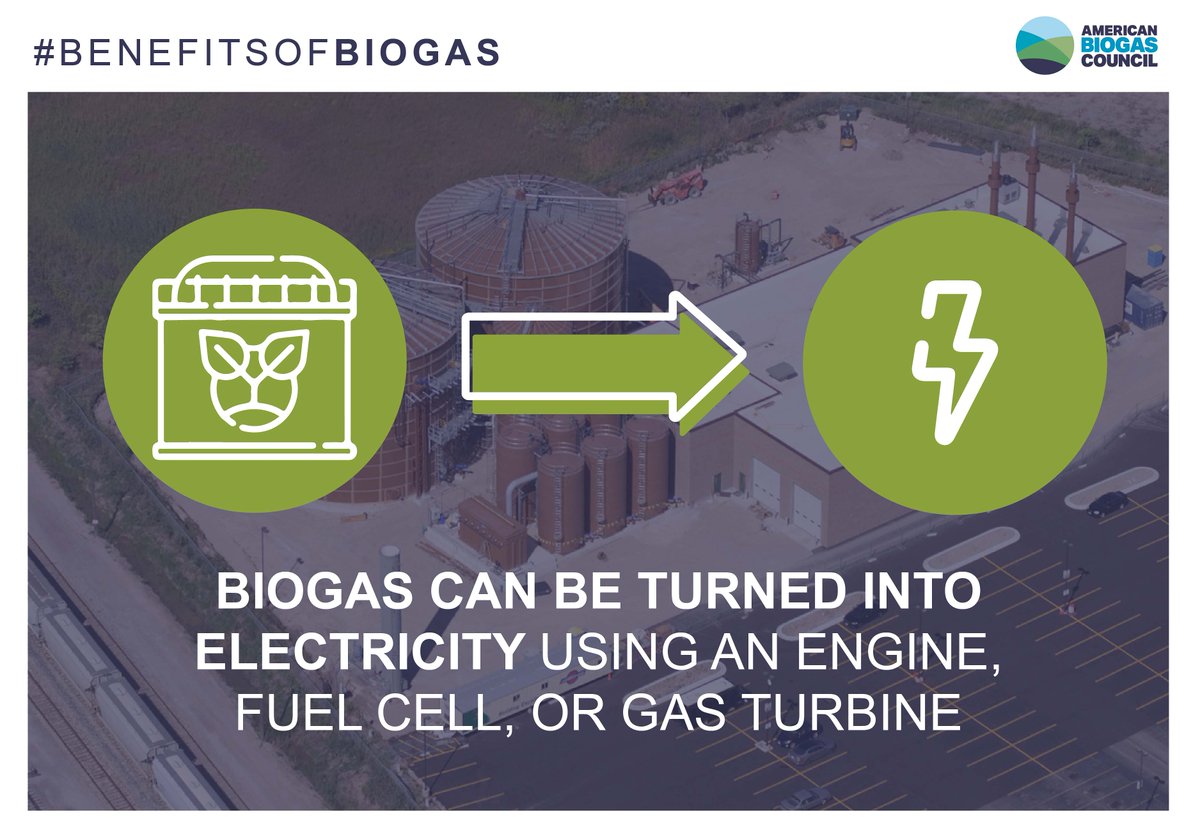 #BENEFITSOFBIOGAS

AMERICAN BIOGAS COUNCIL

BIOGAS CAN BE TURNED INTO ELECTRICITY USING AN ENGINE, FUEL CELL, OR GAS TURBINE